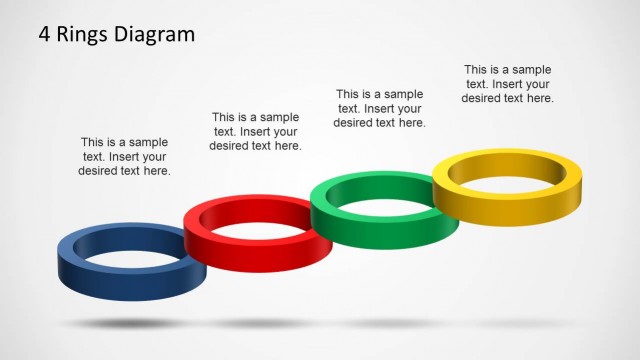 4 Rings Diagram

This is a sample text. Insert your desired text here.

This is a sample text. Insert your desired text here.

This is a sample text. Insert your desired text here.

This is a sample text. Insert your desired text here.